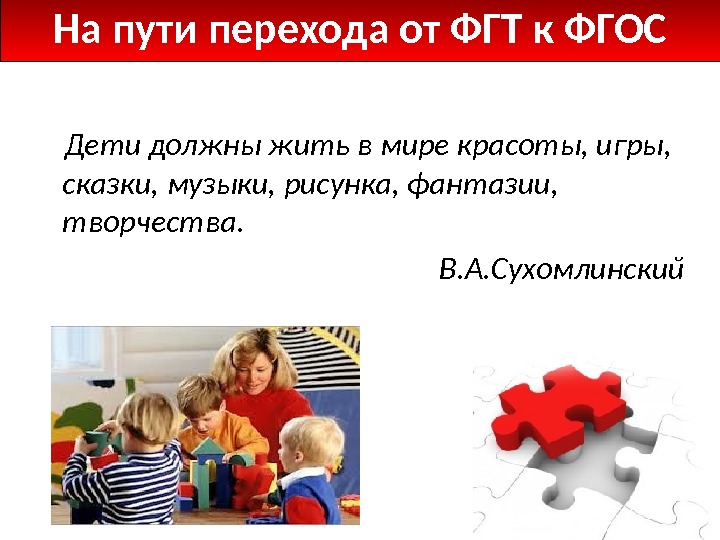 На пути перехода от ФГТ к ФГОС

Дети должны жить в мире красоты, игры, сказки, музыки, рисунка, фантазии, творчества.

В.А.Сухомлинский